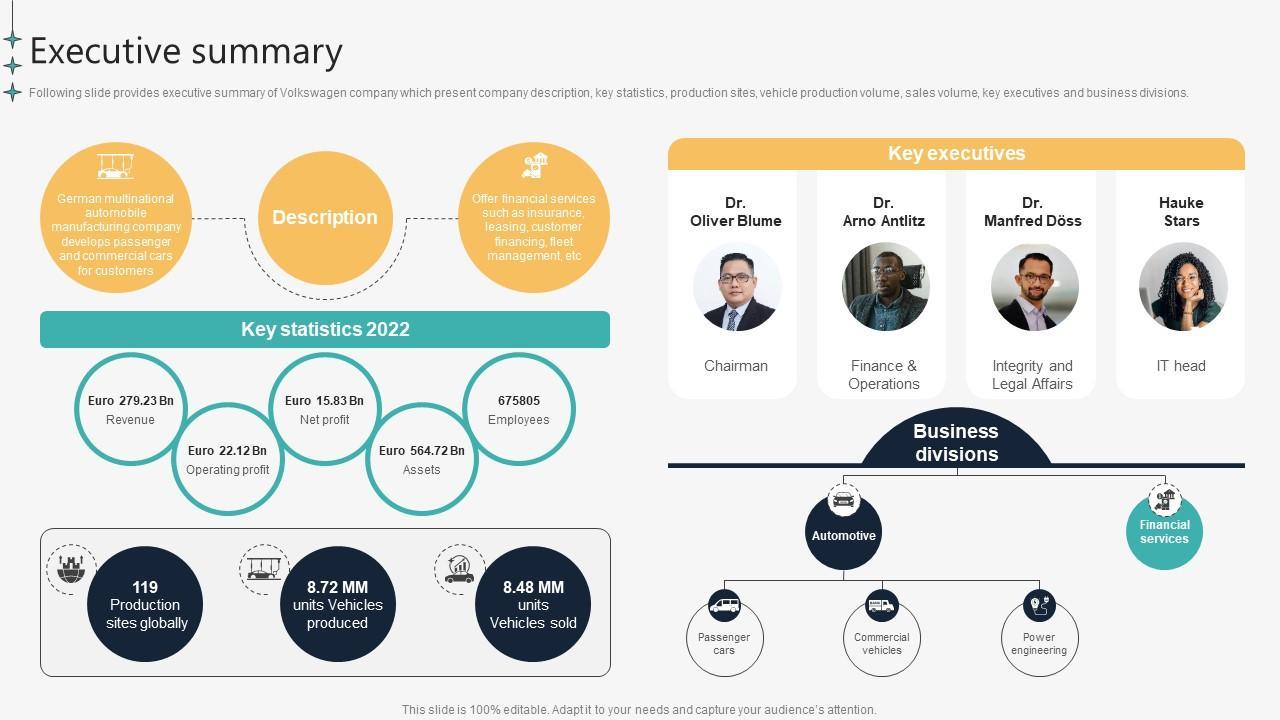 Executive summary

Following slide provides executive summary of Volkswagen company which present company description, key statistics, production sites, vehicle production volume, sales volume, key executives and business divisions.

German multinational automobile manufacturing company develops passenger and commercial cars for customers

Description

Offer financial services such as insurance, leasing, customer financing, fleet management, etc

Key statistics 2022

Euro 279.23 Bn
Revenue

Euro 22.12 Bn
Operating profit

Euro 15.83 Bn
Net profit

Euro 564.72 Bn
Assets

675805
Employees

119
Production sites globally

8.72 MM
units Vehicles produced

8.48 MM
units Vehicles sold

Key executives

Dr.
Oliver Blume
Chairman

Dr.
Arno Antlitz
Finance & Operations

Dr.
Manfred Döss
Integrity and Legal Affairs

Hauke
Stars
IT head

Business divisions

Automotive

Financial services

Passenger cars

Commercial vehicles

Power engineering

This slide is 100% editable. Adapt it to your needs and capture your audience's attention.